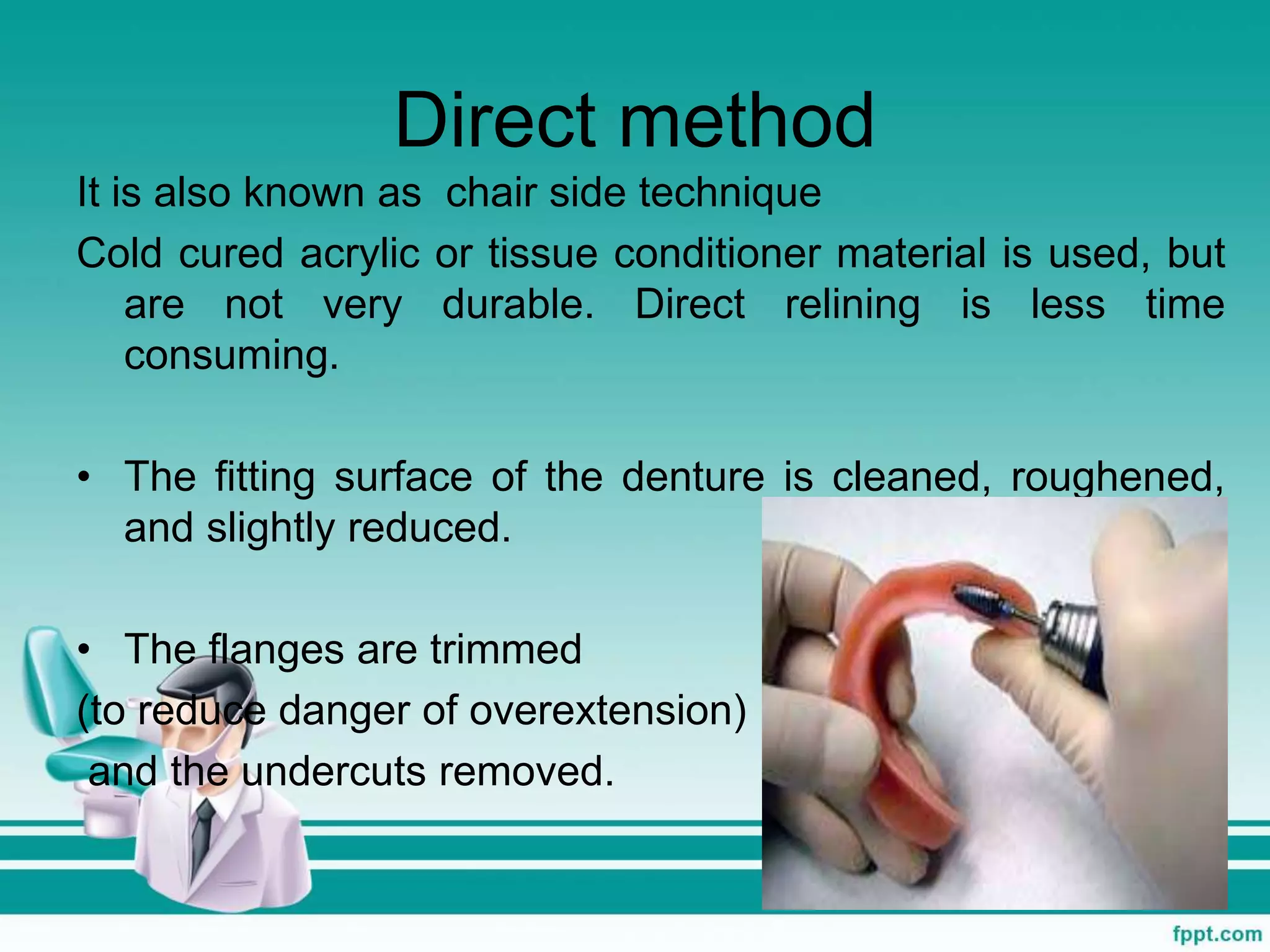 Direct method

It is also known as chair side technique

Cold cured acrylic or tissue conditioner material is used, but are not very durable. Direct relining is less time consuming.

• The fitting surface of the denture is cleaned, roughened, and slightly reduced.

• The flanges are trimmed
(to reduce danger of overextension)
and the undercuts removed.

fppt.com